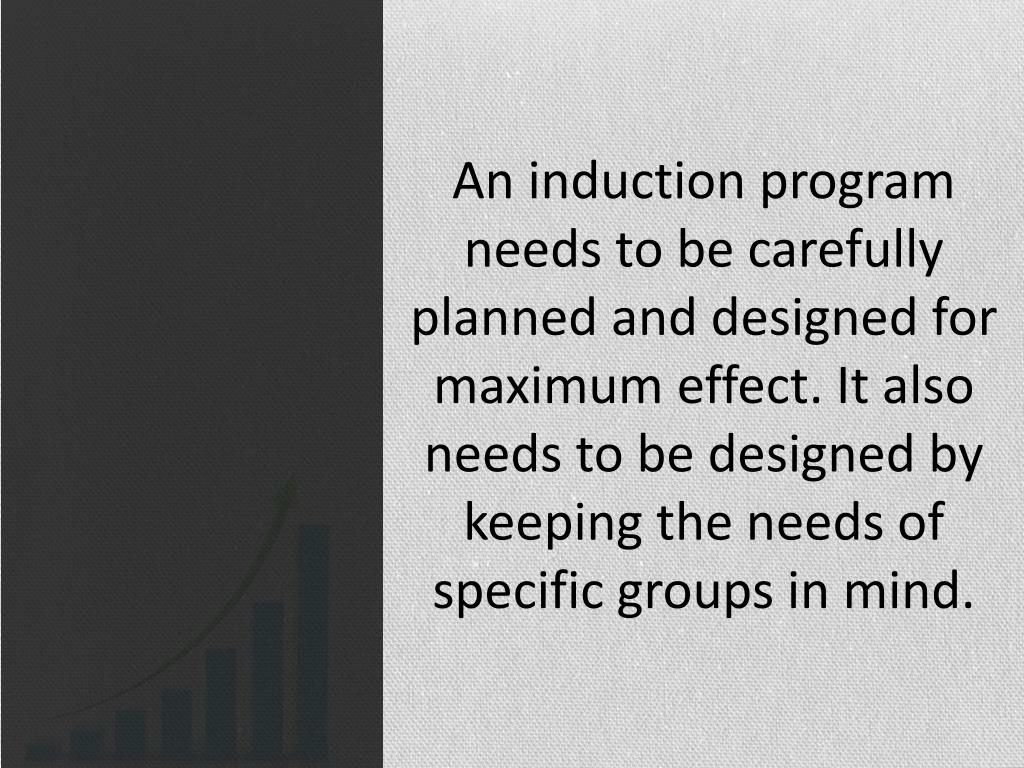 An induction program needs to be carefully planned and designed for maximum effect. It also needs to be designed by keeping the needs of specific groups in mind.